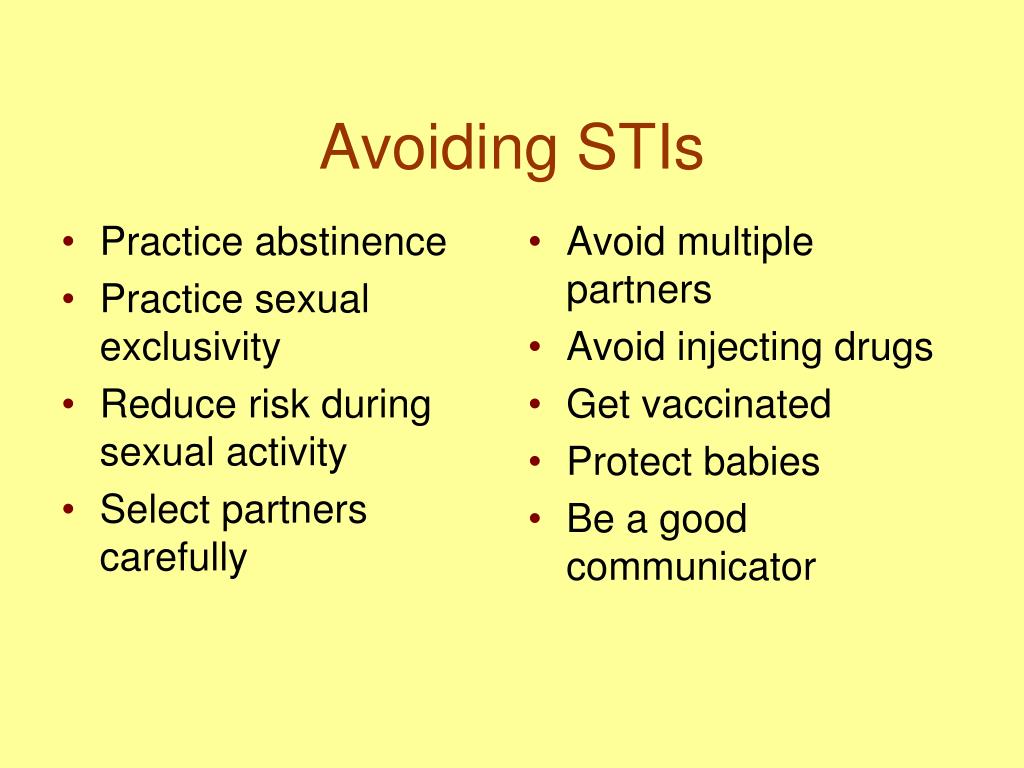 Avoiding STIs

• Practice abstinence
• Practice sexual exclusivity
• Reduce risk during sexual activity
• Select partners carefully

• Avoid multiple partners
• Avoid injecting drugs
• Get vaccinated
• Protect babies
• Be a good communicator